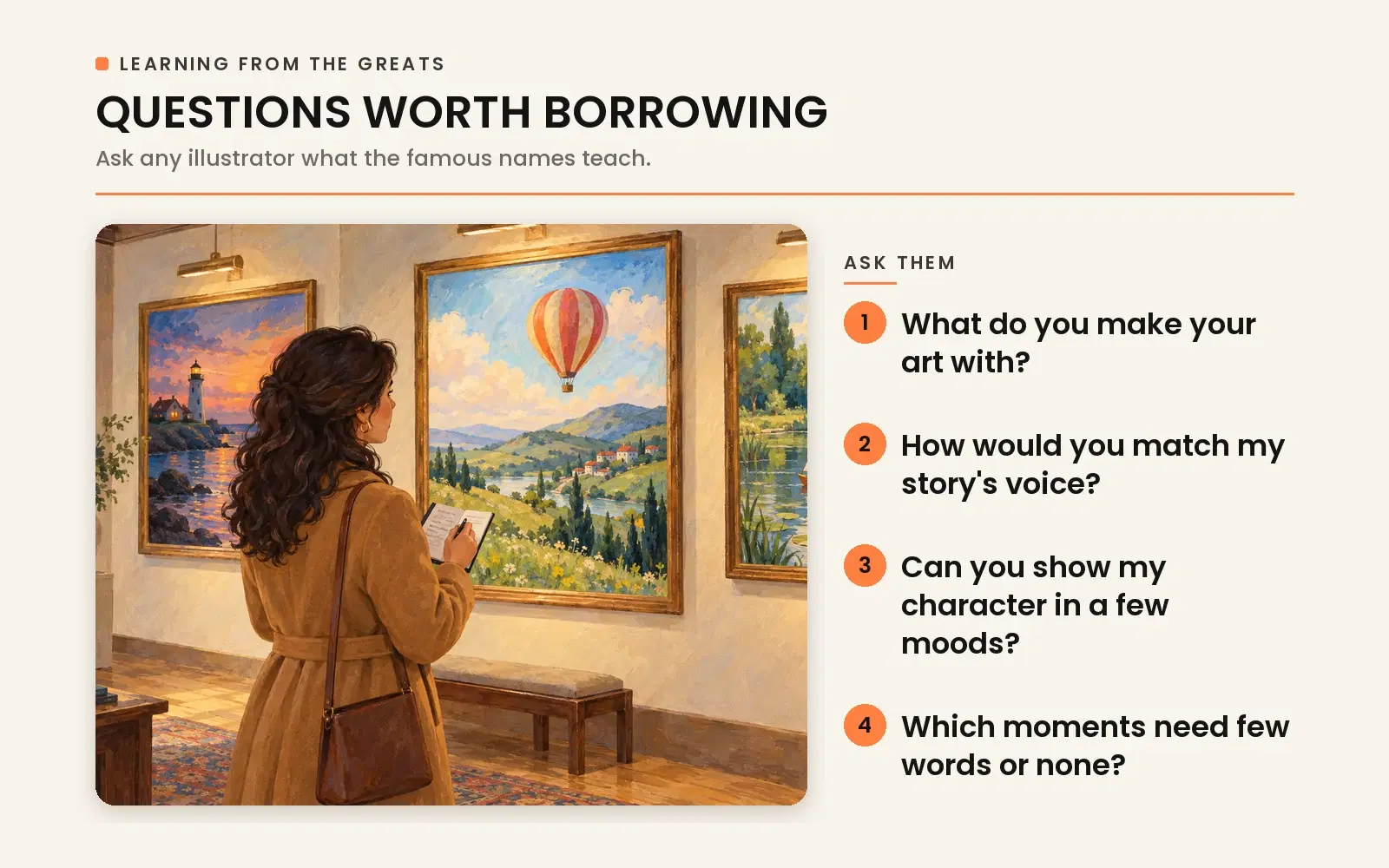 LEARNING FROM THE GREATS

QUESTIONS WORTH BORROWING

Ask any illustrator what the famous names teach.

ASK THEM

1 What do you make your art with?

2 How would you match my story's voice?

3 Can you show my character in a few moods?

4 Which moments need few words or none?